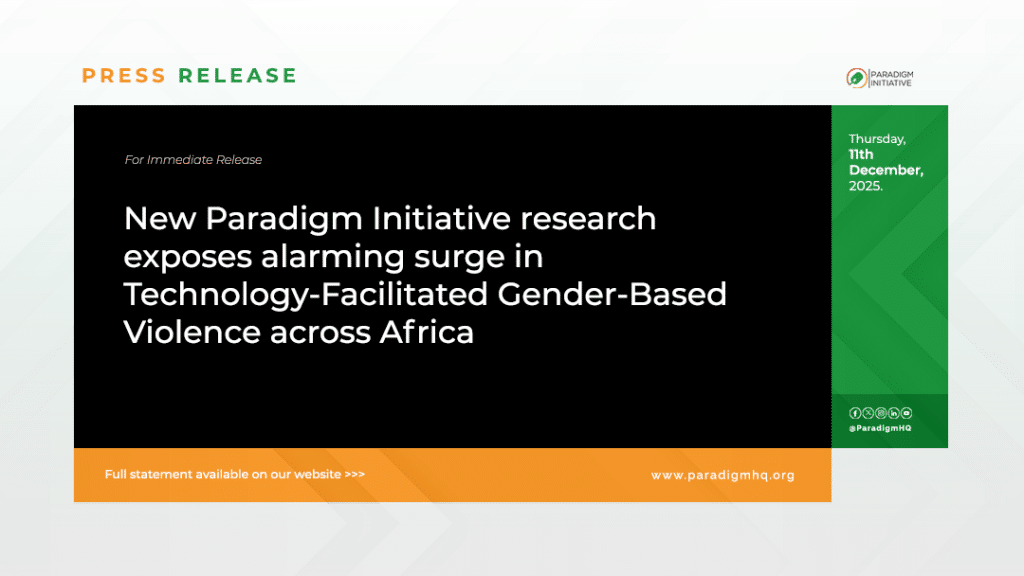 PRESS RELEASE

PARADIGM INITIATIVE

For Immediate Release

New Paradigm Initiative research exposes alarming surge in Technology-Facilitated Gender-Based Violence across Africa

Thursday, 11th December, 2025.

@ParadigmHQ

Full statement available on our website >>>

www.paradigmhq.org